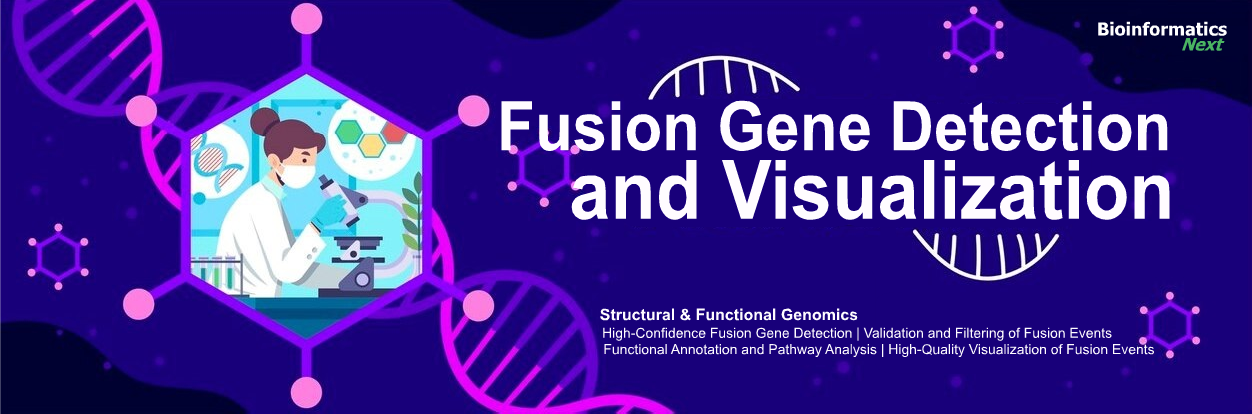 Bioinformatics
Next

Fusion Gene Detection and Visualization

Structural & Functional Genomics
High-Confidence Fusion Gene Detection | Validation and Filtering of Fusion Events
Functional Annotation and Pathway Analysis | High-Quality Visualization of Fusion Events